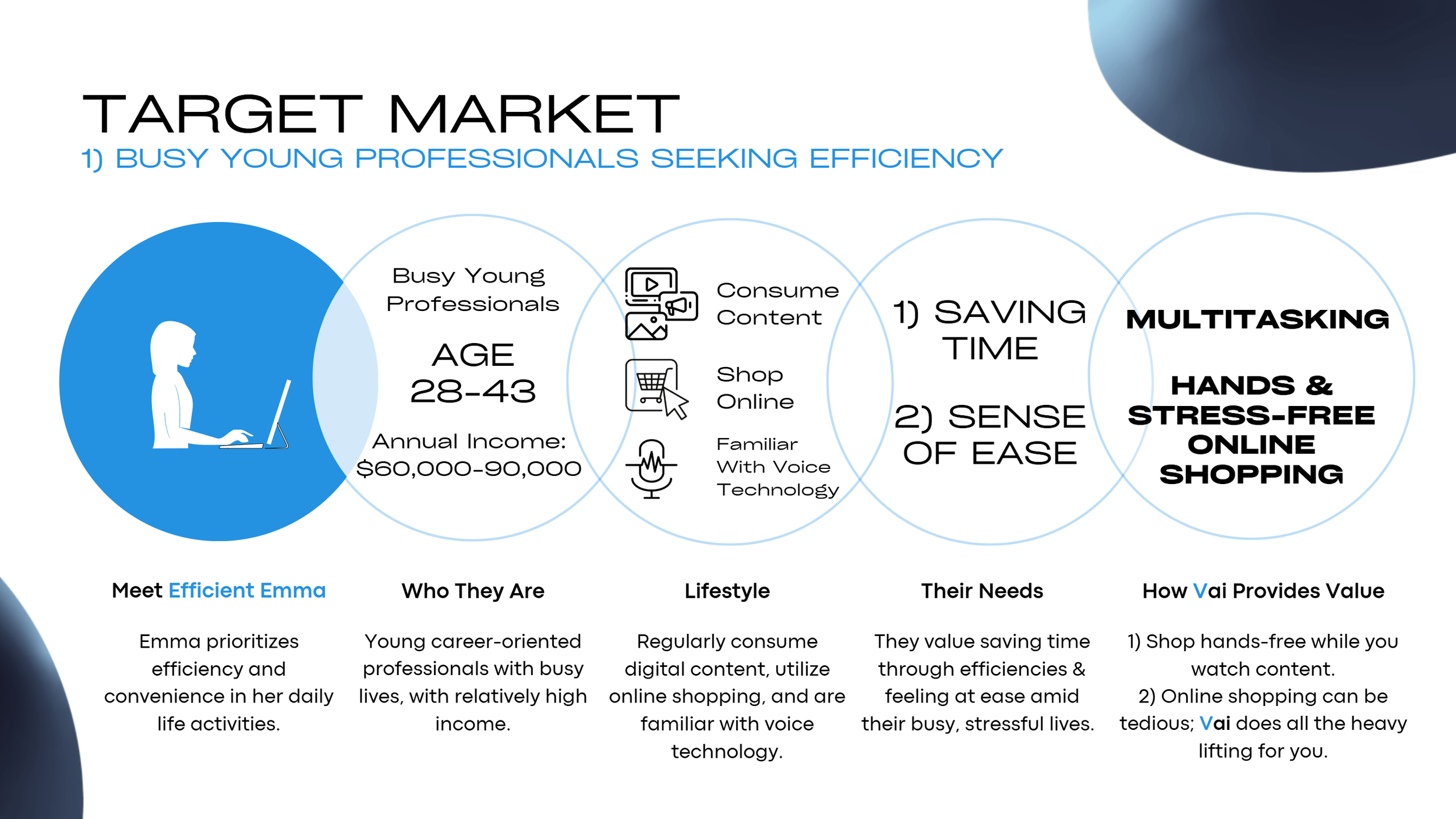 TARGET MARKET
1) BUSY YOUNG PROFESSIONALS SEEKING EFFICIENCY

Busy Young Professionals
AGE 28-43
Annual Income: $60,000-90,000

Consume Content
Shop Online
Familiar With Voice Technology

1) SAVING TIME
2) SENSE OF EASE

MULTITASKING
HANDS & STRESS-FREE ONLINE SHOPPING

Meet Efficient Emma
Emma prioritizes efficiency and convenience in her daily life activities.

Who They Are
Young career-oriented professionals with busy lives, with relatively high income.

Lifestyle
Regularly consume digital content, utilize online shopping, and are familiar with voice technology.

Their Needs
They value saving time through efficiencies & feeling at ease amid their busy, stressful lives.

How Vai Provides Value
1) Shop hands-free while you watch content.
2) Online shopping can be tedious; Vai does all the heavy lifting for you.